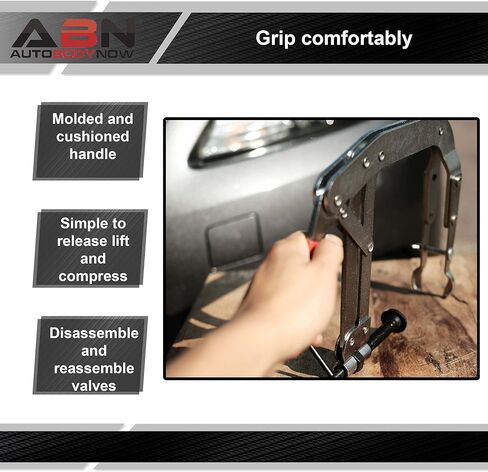 ABN
AUTOBODYNOW

Grip comfortably

Molded and cushioned handle

Simple to release lift and compress

Disassemble and reassemble valves